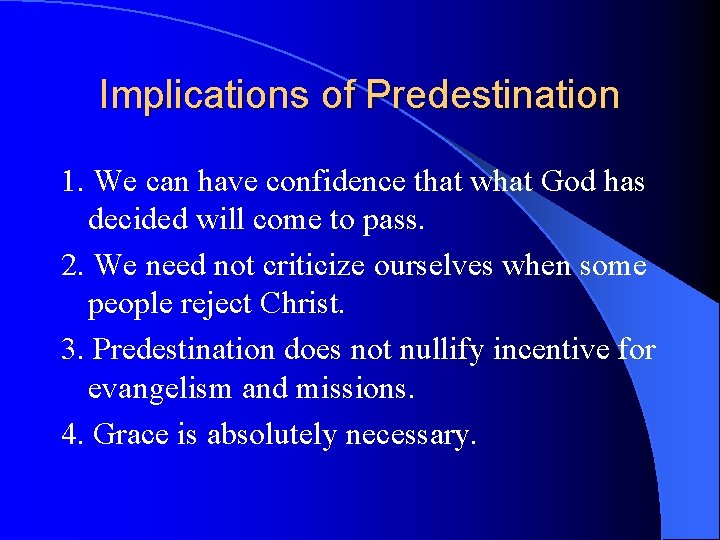 Implications of Predestination

1. We can have confidence that what God has decided will come to pass.

2. We need not criticize ourselves when some people reject Christ.

3. Predestination does not nullify incentive for evangelism and missions.

4. Grace is absolutely necessary.